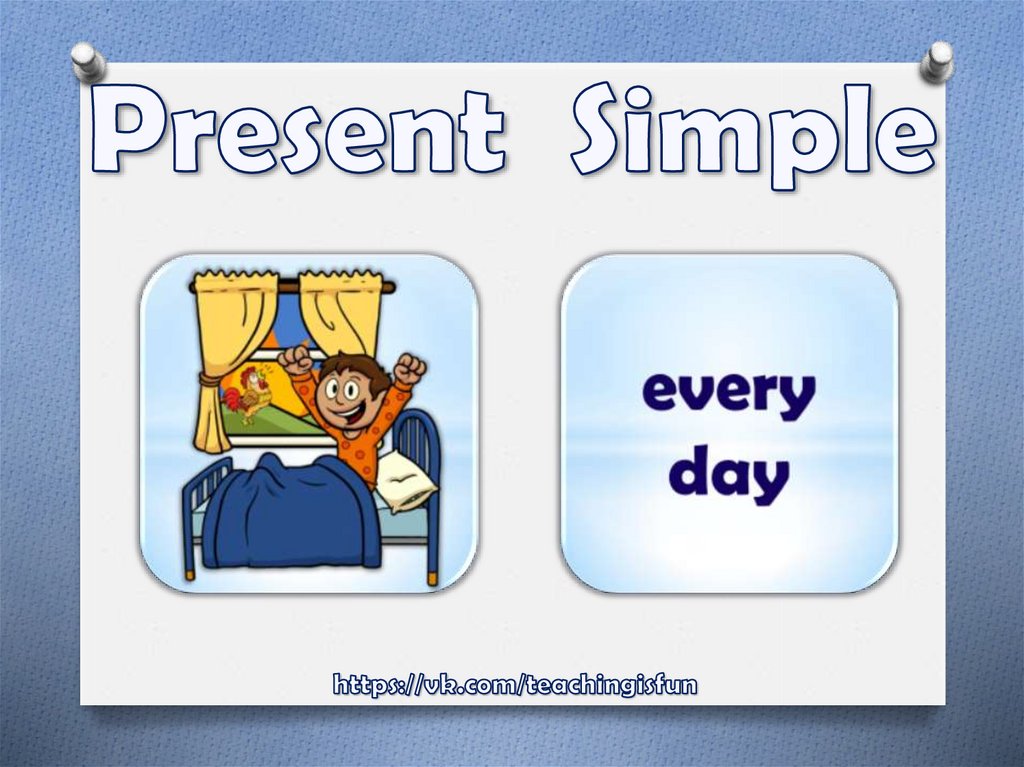 Present Simple

every day

https://vk.com/teachingisfun